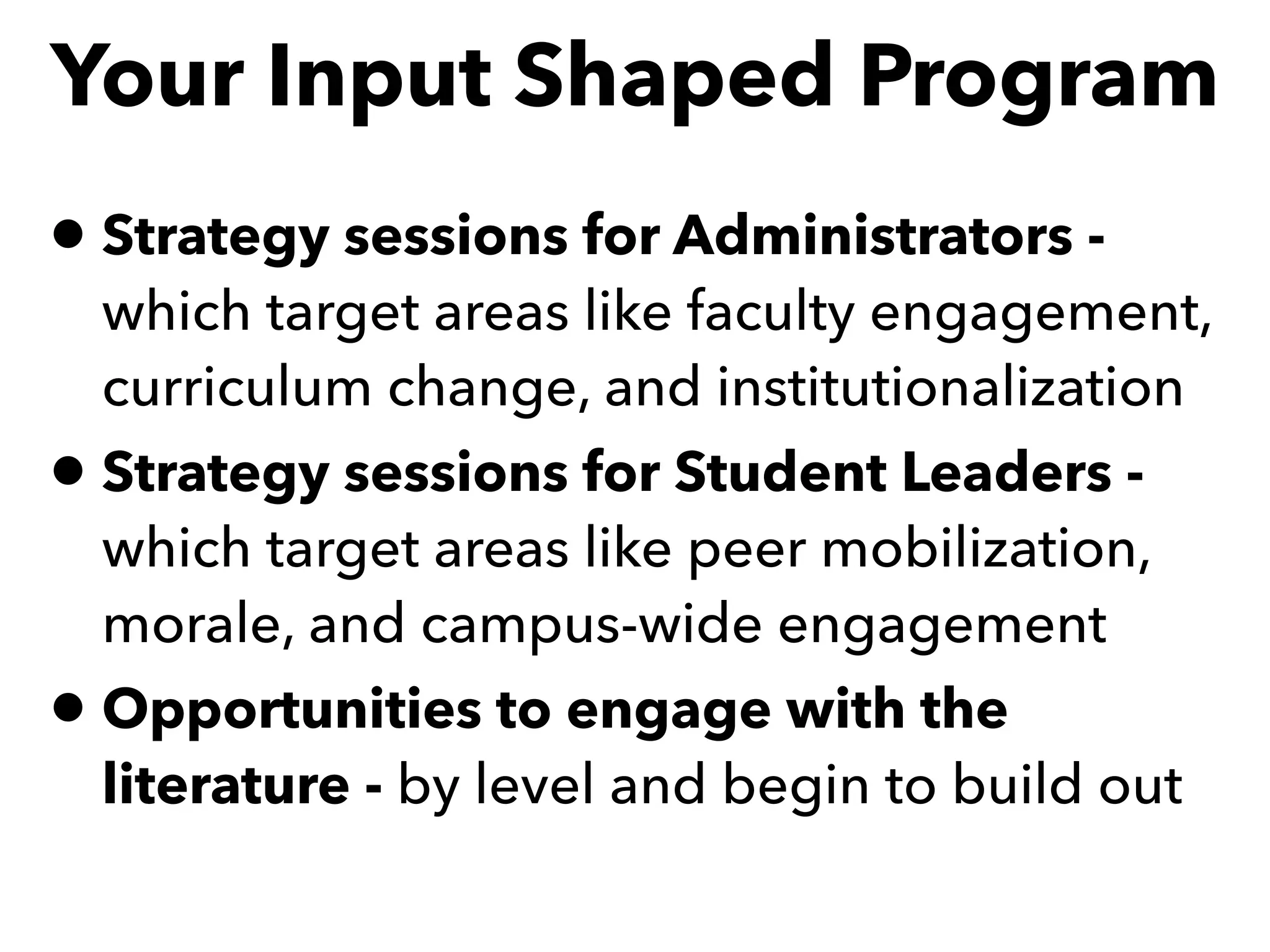 Your Input Shaped Program

• Strategy sessions for Administrators - which target areas like faculty engagement, curriculum change, and institutionalization

• Strategy sessions for Student Leaders - which target areas like peer mobilization, morale, and campus-wide engagement

• Opportunities to engage with the literature - by level and begin to build out